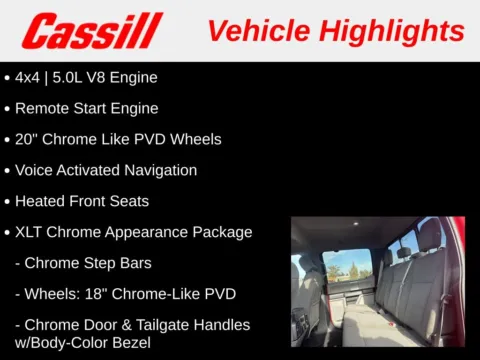 Cassill Vehicle Highlights

• 4x4 | 5.0L V8 Engine

• Remote Start Engine

• 20" Chrome Like PVD Wheels

• Voice Activated Navigation

• Heated Front Seats

• XLT Chrome Appearance Package

- Chrome Step Bars

- Wheels: 18" Chrome-Like PVD

- Chrome Door & Tailgate Handles w/Body-Color Bezel